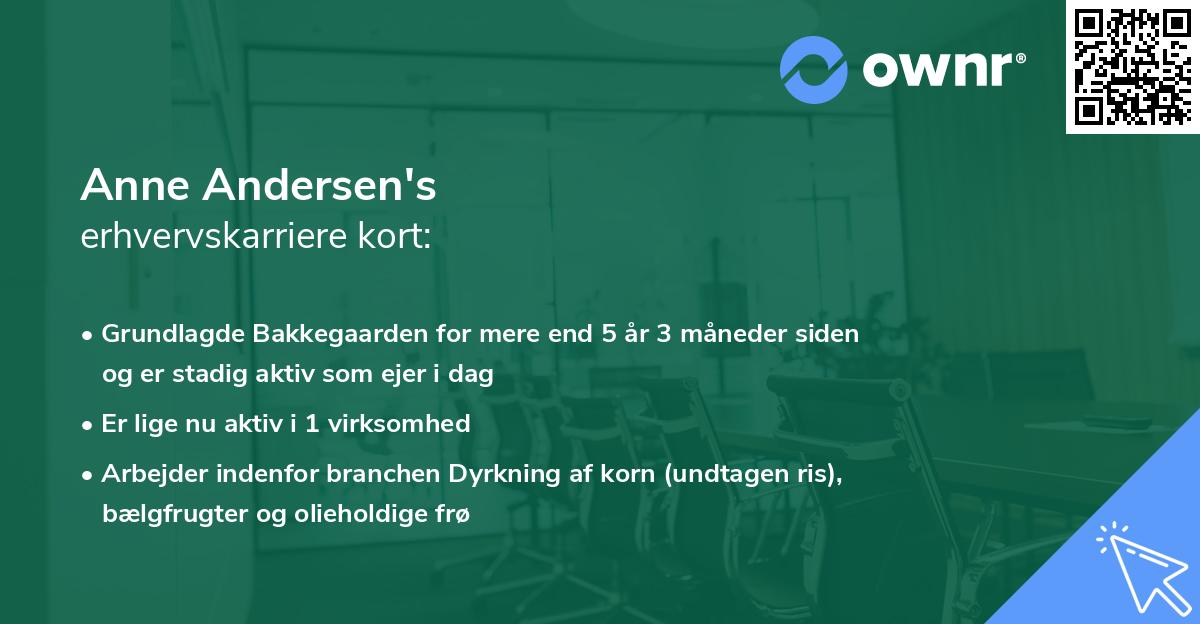 ownr®

Anne Andersen's
erhvervskarriere kort:

• Grundlagde Bakkegaarden for mere end 5 år 3 måneder siden og er stadig aktiv som ejer i dag

• Er lige nu aktiv i 1 virksomhed

• Arbejder indenfor branchen Dyrkning af korn (undtagen ris), bælgfrugter og olieholdige frø